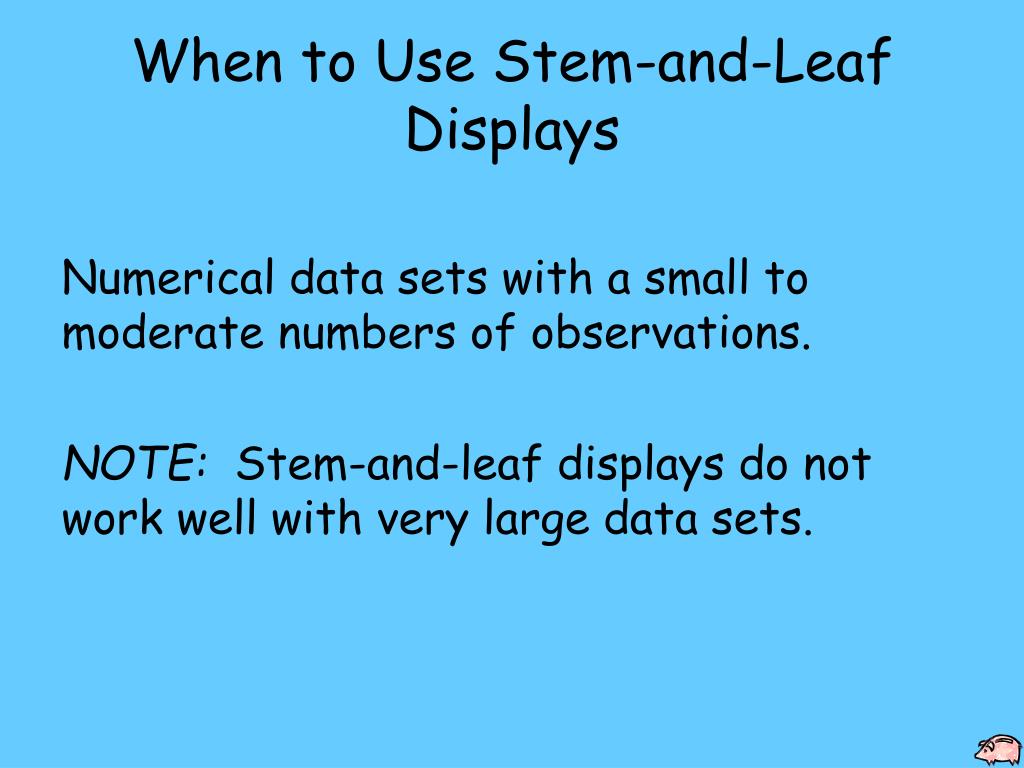 When to Use Stem-and-Leaf Displays

Numerical data sets with a small to moderate numbers of observations.

NOTE: Stem-and-leaf displays do not work well with very large data sets.